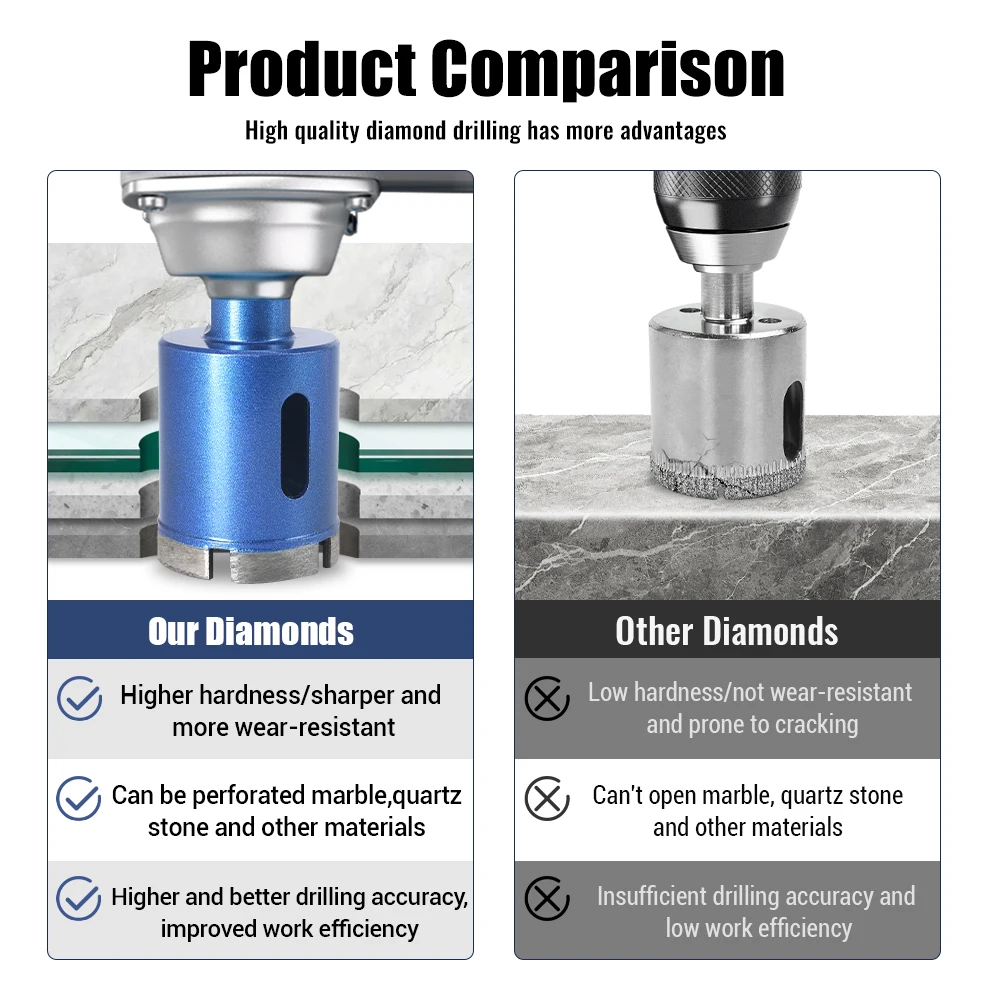 Product Comparison

High quality diamond drilling has more advantages

Our Diamonds

Higher hardness/sharper and more wear-resistant

Can be perforated marble,quartz stone and other materials

Higher and better drilling accuracy, improved work efficiency

Other Diamonds

Low hardness/not wear-resistant and prone to cracking

Can't open marble, quartz stone and other materials

Insufficient drilling accuracy and low work efficiency